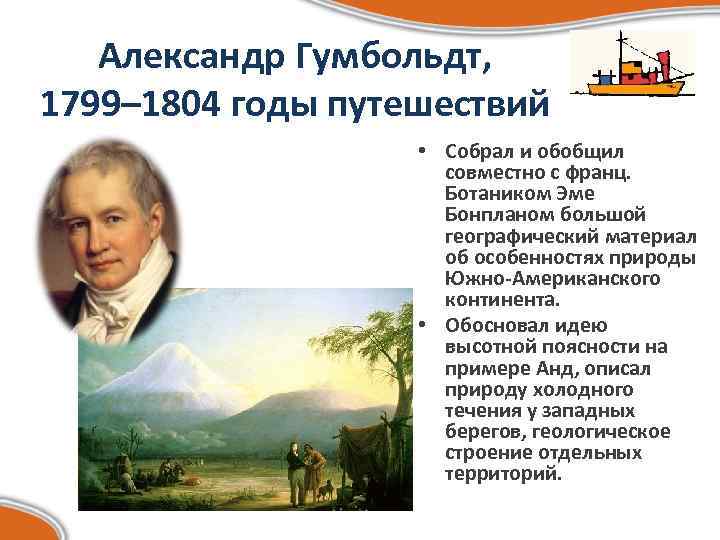 Александр Гумбольдт,
1799–1804 годы путешествий

• Собрал и обобщил совместно с франц. Ботаником Эме Бонпланом большой географический материал об особенностях природы Южно-Американского континента.
• Обосновал идею высотной поясности на примере Анд, описал природу холодного течения у западных берегов, геологическое строение отдельных территорий.